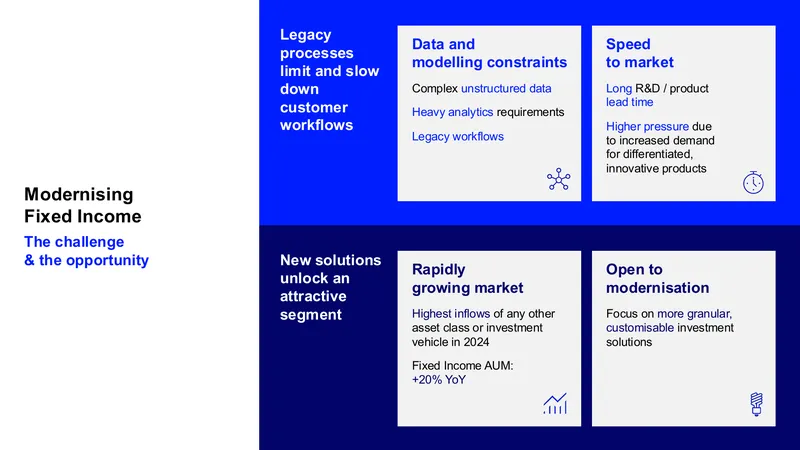 Modernising Fixed Income

The challenge & the opportunity

Legacy processes limit and slow down customer workflows

Data and modelling constraints

Complex unstructured data

Heavy analytics requirements

Legacy workflows

Speed to market

Long R&D / product lead time

Higher pressure due to increased demand for differentiated, innovative products

New solutions unlock an attractive segment

Rapidly growing market

Highest inflows of any other asset class or investment vehicle in 2024

Fixed Income AUM: +20% YoY

Open to modernisation

Focus on more granular, customisable investment solutions